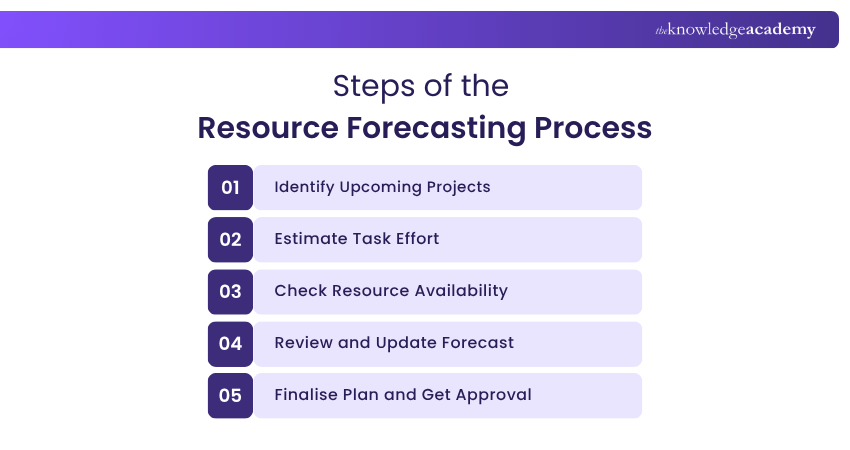 theknowledgeacademy

Steps of the
Resource Forecasting Process

01 Identify Upcoming Projects

02 Estimate Task Effort

03 Check Resource Availability

04 Review and Update Forecast

05 Finalise Plan and Get Approval